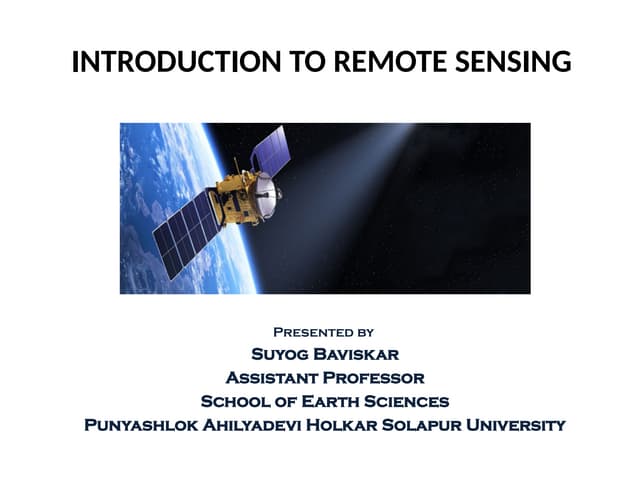 INTRODUCTION TO REMOTE SENSING

Presented by
Suyog Baviskar
Assistant Professor
School of Earth Sciences
Punyashlok Ahilyadevi Holkar Solapur University